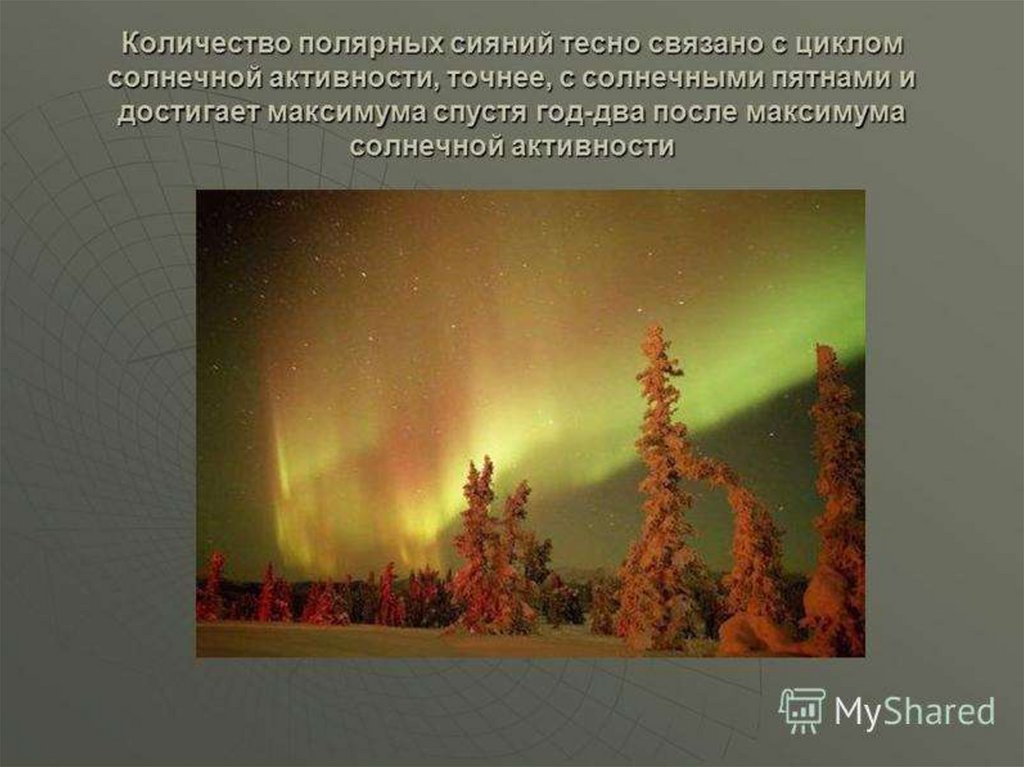 Количество полярных сияний тесно связано с циклом солнечной активности, точнее, с солнечными пятнами и достигает максимума спустя год-два после максимума солнечной активности

MyShared